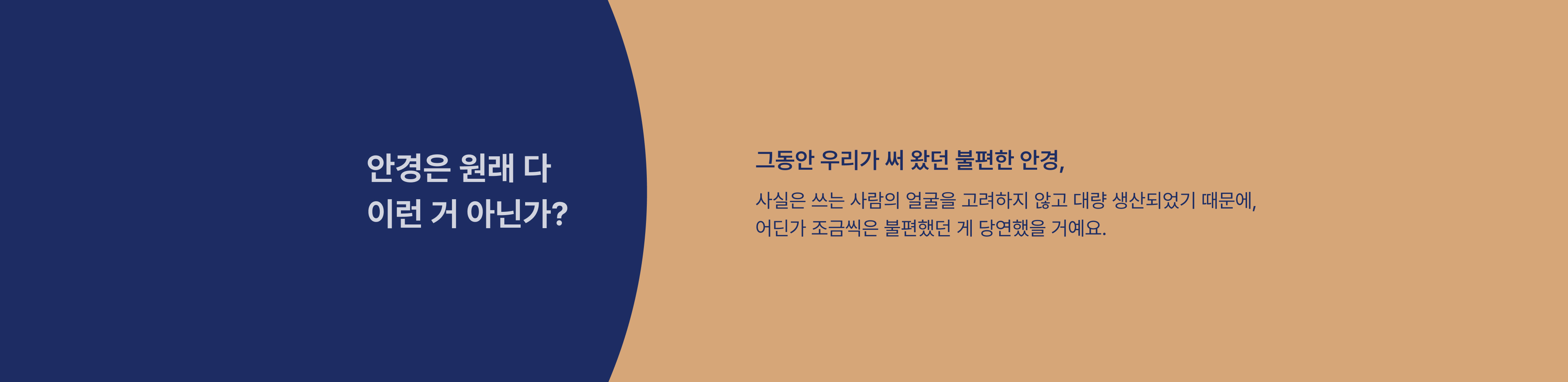 안경은 원래 다
이런 거 아닌가?

그동안 우리가 써 왔던 불편한 안경,

사실은 쓰는 사람의 얼굴을 고려하지 않고 대량 생산되었기 때문에,
어딘가 조금씩은 불편했던 게 당연했을 거예요.